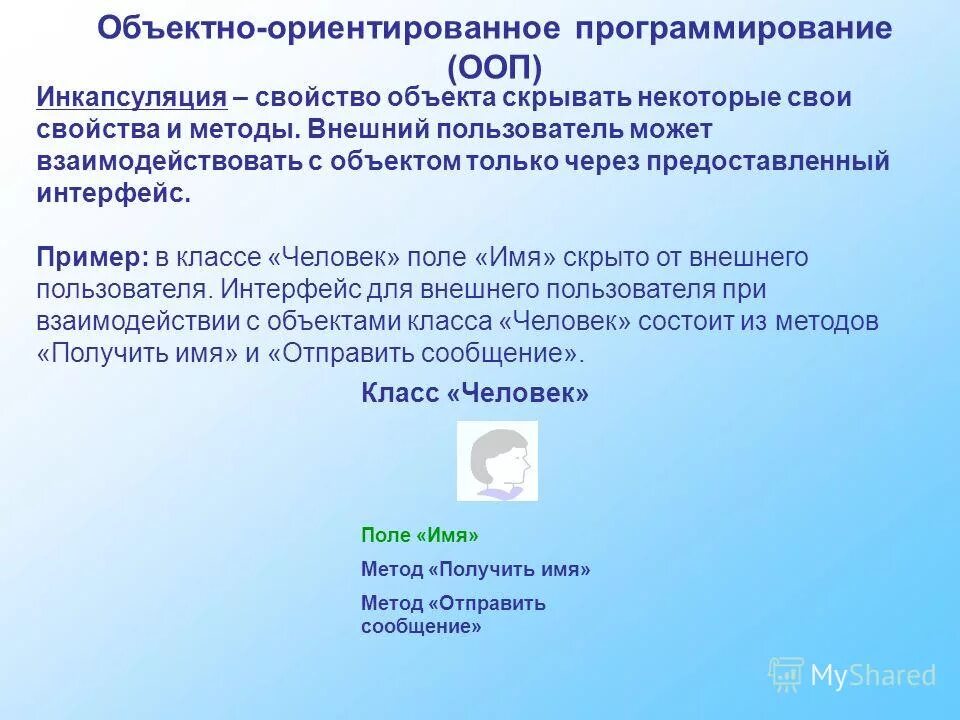 Объектно-ориентированное программирование (ООП)

Инкапсуляция – свойство объекта скрывать некоторые свои свойства и методы. Внешний пользователь может взаимодействовать с объектом только через предоставленный интерфейс.

Пример: в классе «Человек» поле «Имя» скрыто от внешнего пользователя. Интерфейс для внешнего пользователя при взаимодействии с объектами класса «Человек» состоит из методов «Получить имя» и «Отправить сообщение».

Класс «Человек»

Поле «Имя»

Метод «Получить имя»

Метод «Отправить сообщение»

MyShared